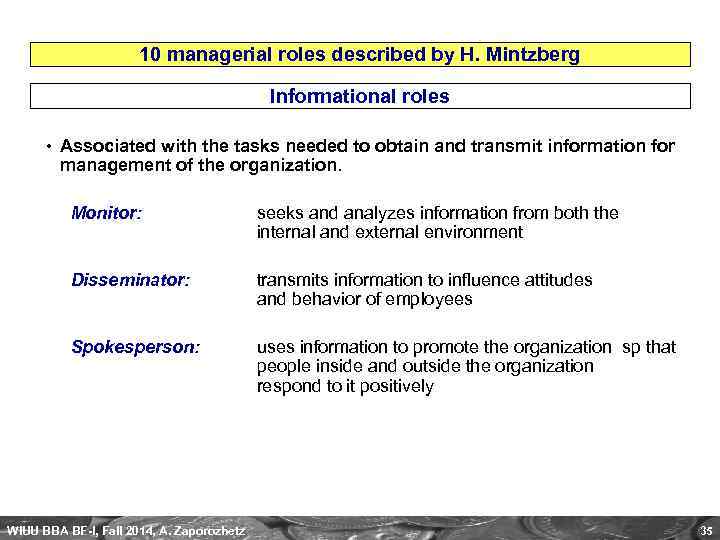 10 managerial roles described by H. Mintzberg

Informational roles

• Associated with the tasks needed to obtain and transmit information for management of the organization.

Monitor: seeks and analyzes information from both the internal and external environment

Disseminator: transmits information to influence attitudes and behavior of employees

Spokesperson: uses information to promote the organization sp that people inside and outside the organization respond to it positively

WIUU BBA BF-I, Fall 2014, A. Zaporozhetz

35